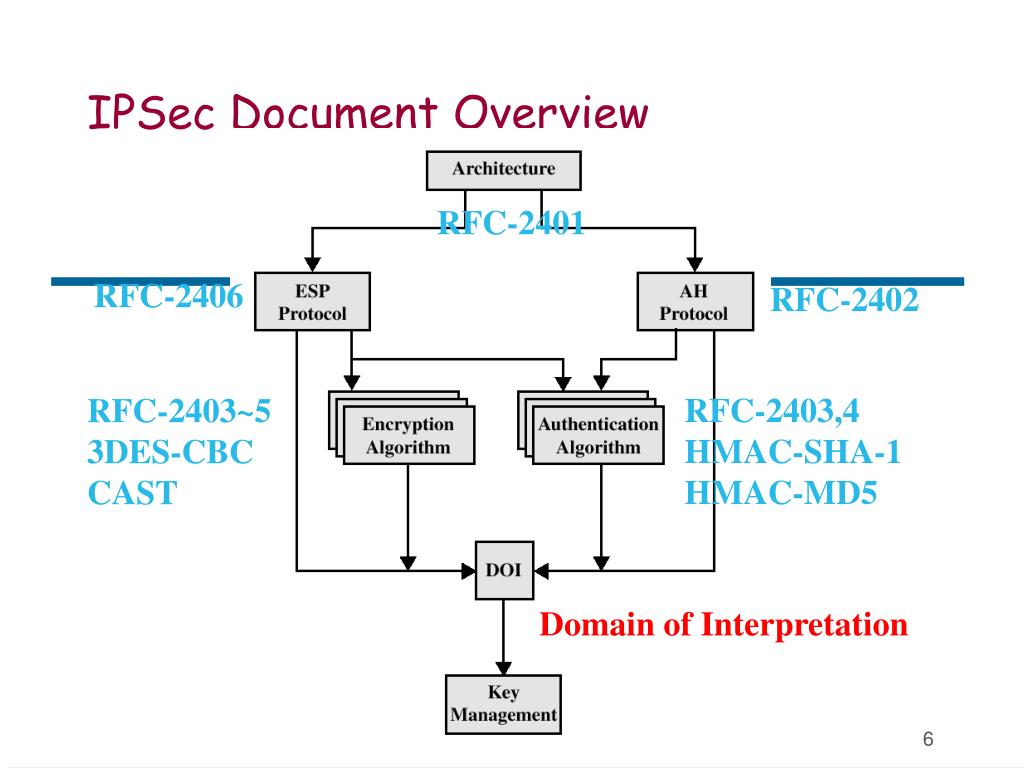 IPSec Document Overview

Architecture

RFC-2401

RFC-2406

ESP Protocol

AH Protocol

RFC-2402

RFC-2403~5
3DES-CBC
CAST

Encryption Algorithm

Authentication Algorithm

RFC-2403,4
HMAC-SHA-1
HMAC-MD5

DOI

Domain of Interpretation

Key Management

6